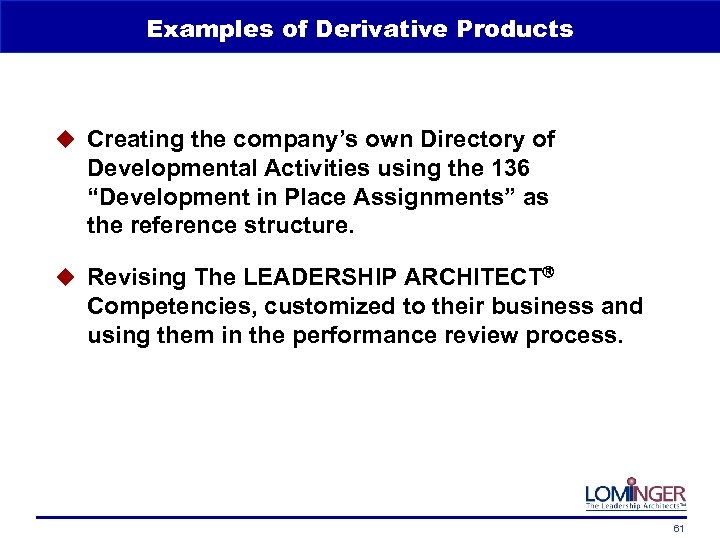 Examples of Derivative Products

◆ Creating the company's own Directory of Developmental Activities using the 136 "Development in Place Assignments" as the reference structure.

◆ Revising The LEADERSHIP ARCHITECT® Competencies, customized to their business and using them in the performance review process.

LOMINGER
The Leadership Architects™

61